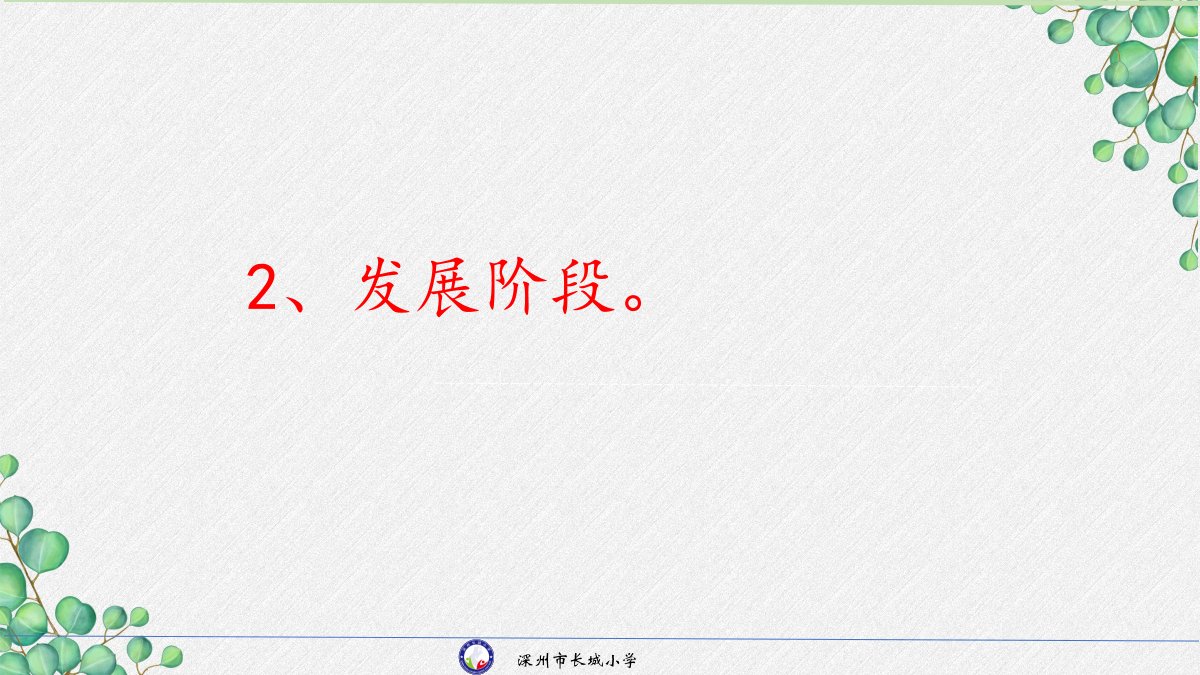 2、发展阶段。

深圳市长城小学